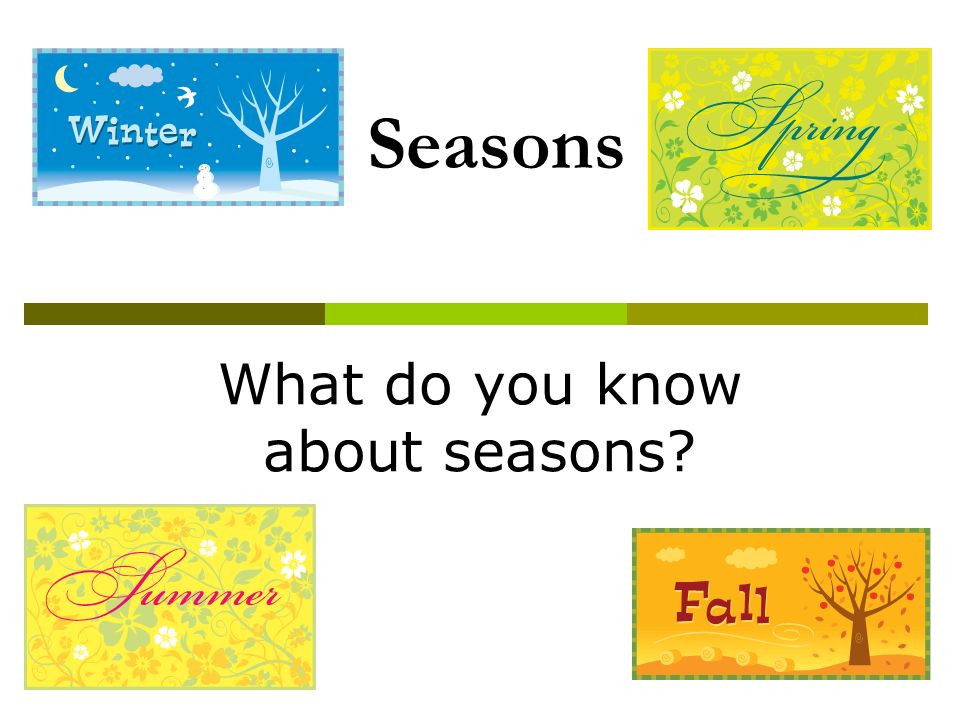 Winter

Seasons

Spring

What do you know about seasons?

Summer

Fall